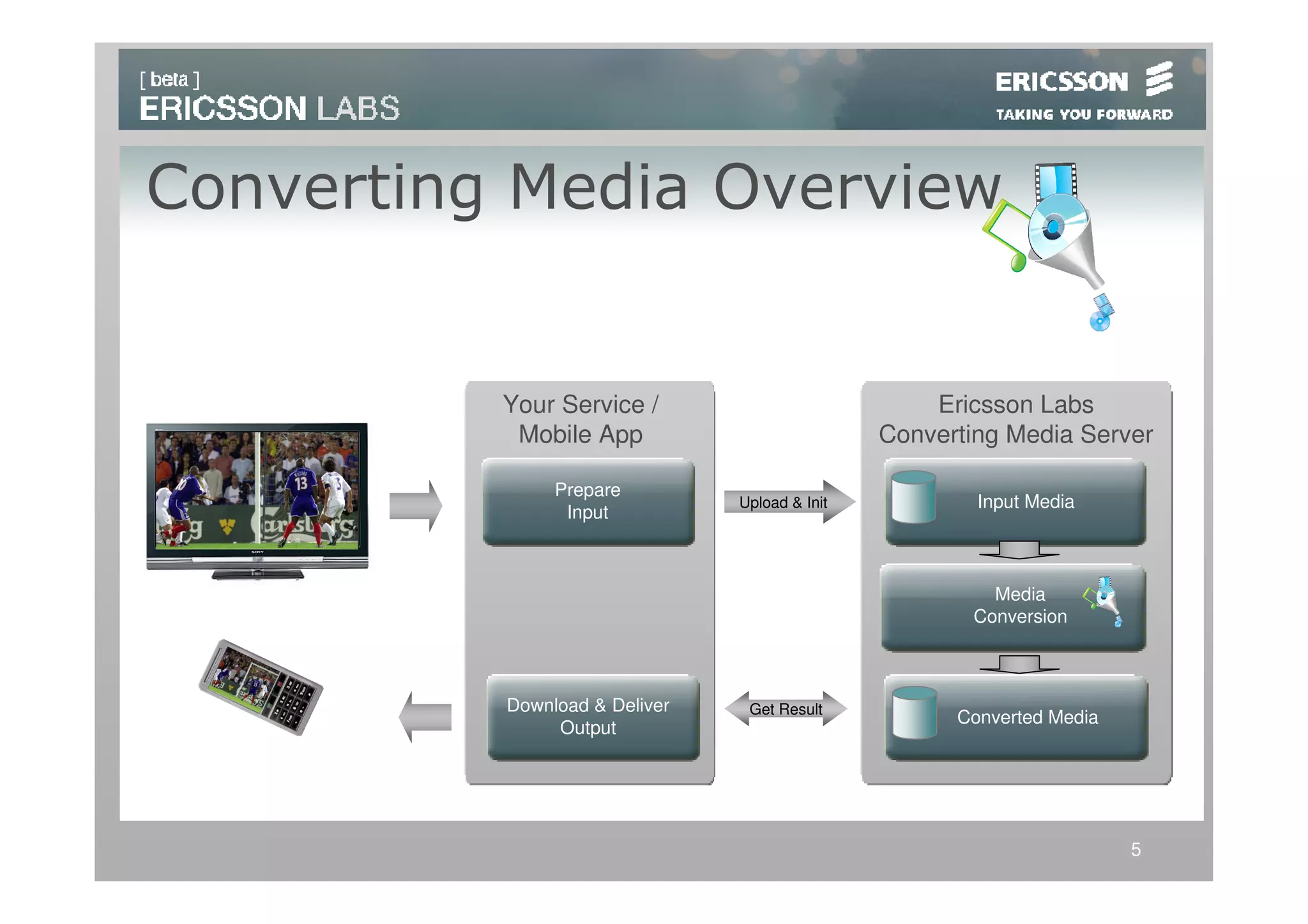 [ beta ]
ERICSSON LABS

ERICSSON
TAKING YOU FORWARD

Converting Media Overview

Your Service / Mobile App

Prepare Input

Download & Deliver Output

Upload & Init

Get Result

Ericsson Labs Converting Media Server

Input Media

Media Conversion

Converted Media

5